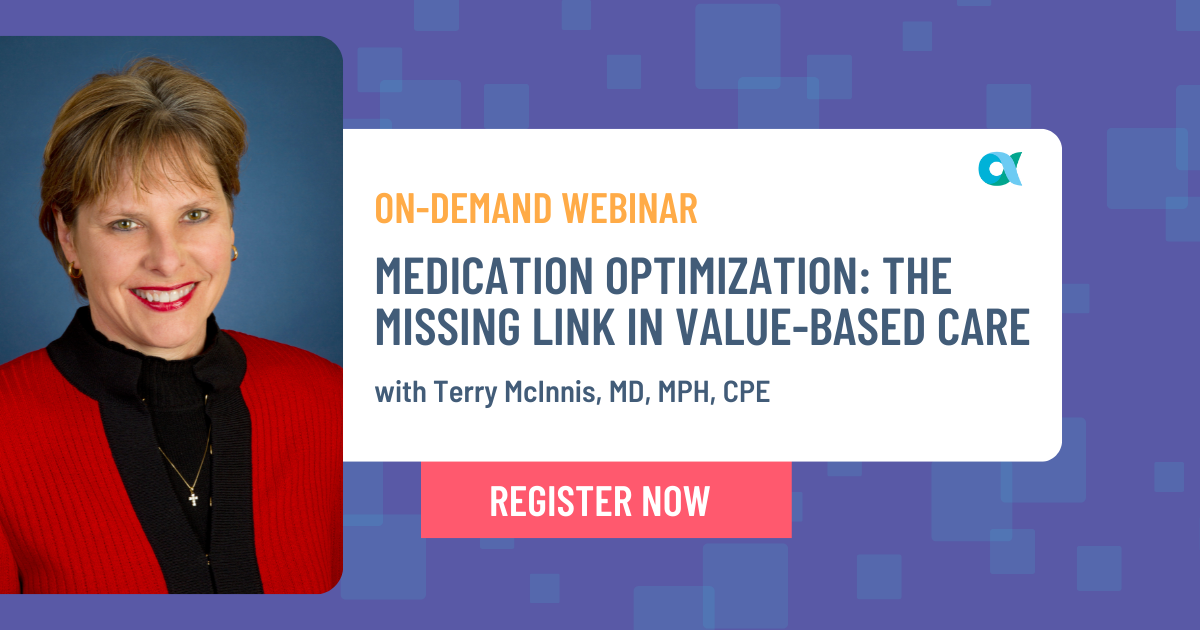 ON-DEMAND WEBINAR

MEDICATION OPTIMIZATION: THE MISSING LINK IN VALUE-BASED CARE

with Terry McInnis, MD, MPH, CPE

REGISTER NOW